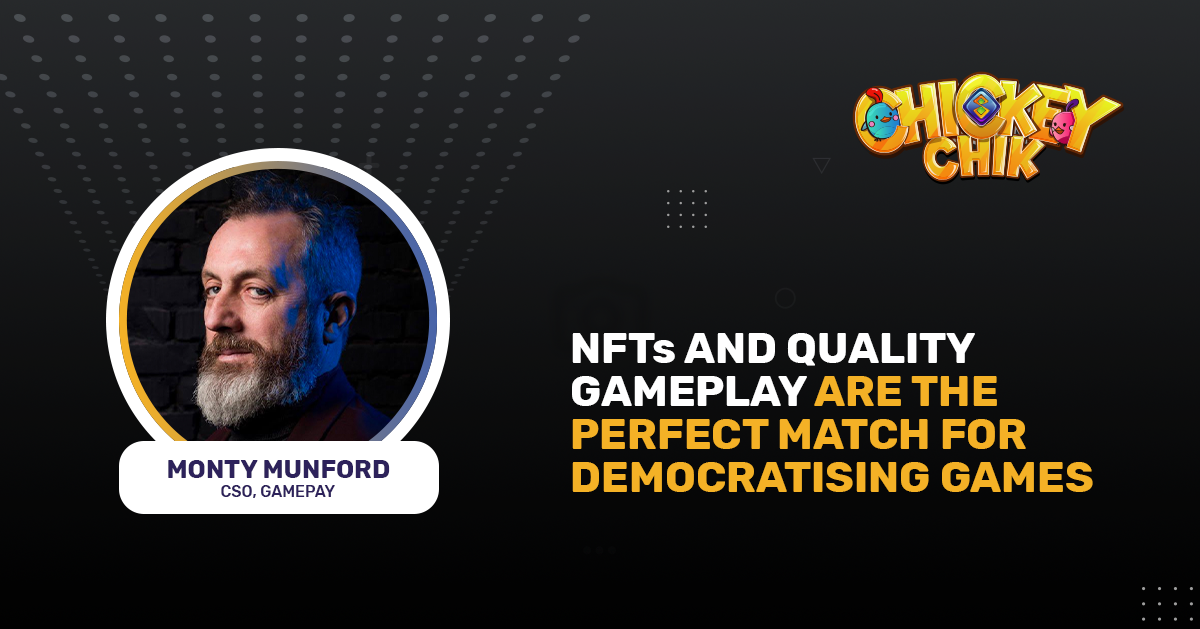 CHICKEY CHIK

MONTY MUNFORD
CSO, GAMEPAY

NFTs AND QUALITY GAMEPLAY ARE THE PERFECT MATCH FOR DEMOCRATISING GAMES